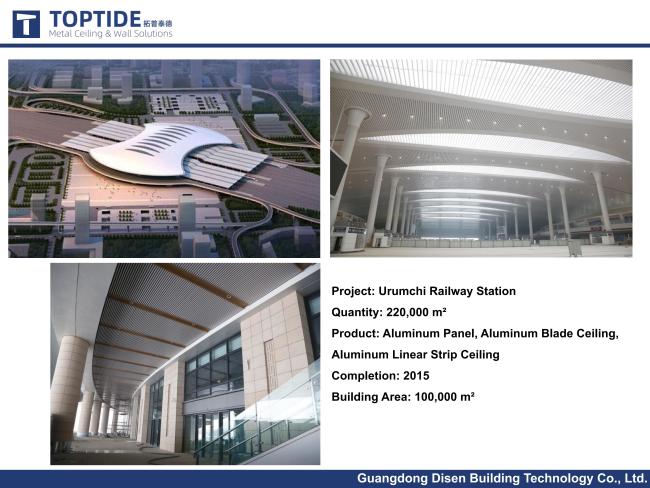 TOPTIDE 拓普泰德
Metal Ceiling & Wall Solutions

Project: Urumchi Railway Station
Quantity: 220,000 m²
Product: Aluminum Panel, Aluminum Blade Ceiling, Aluminum Linear Strip Ceiling
Completion: 2015
Building Area: 100,000 m²

Guangdong Disen Building Technology Co., Ltd.